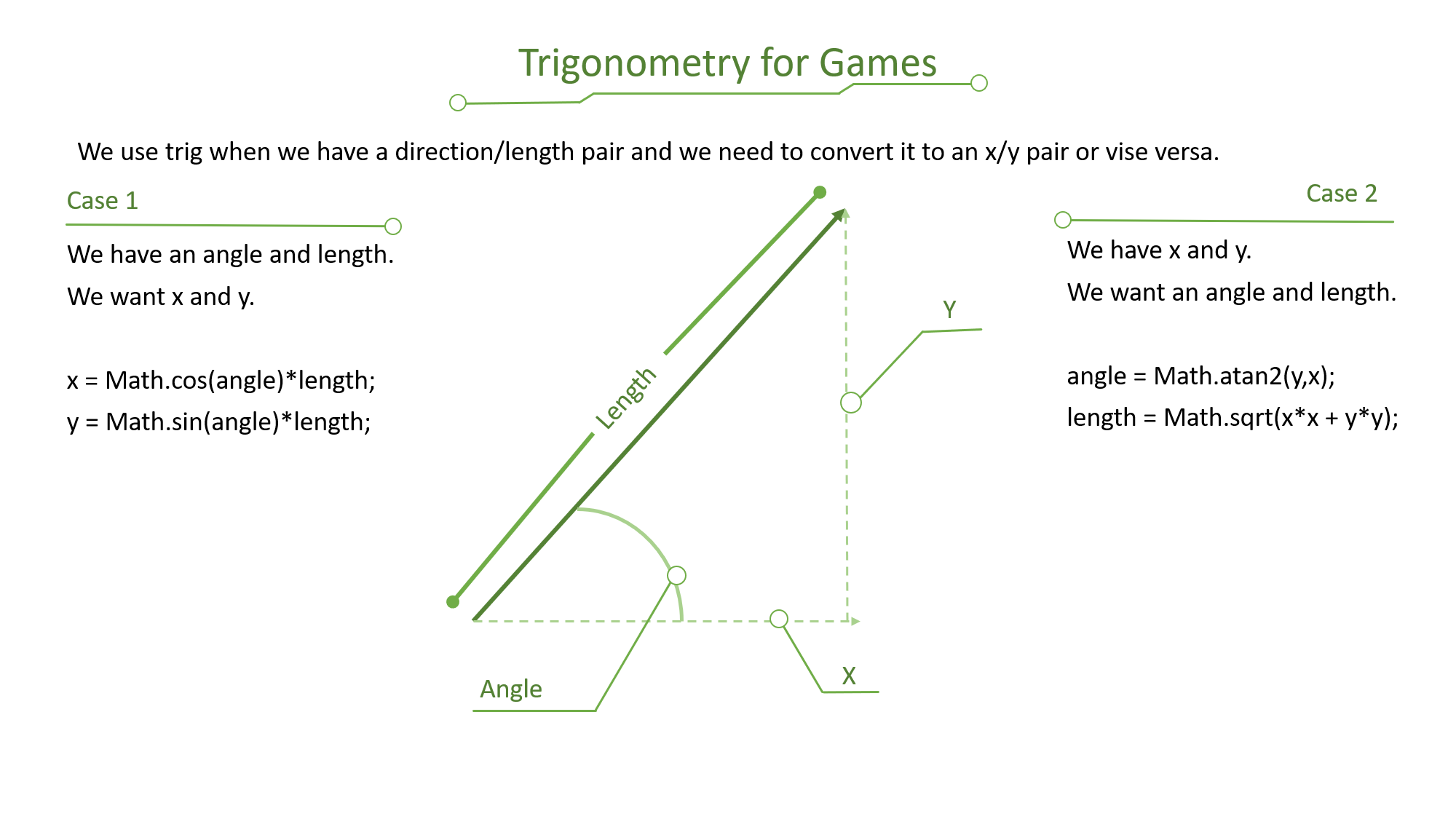 Trigonometry for Games

We use trig when we have a direction/length pair and we need to convert it to an x/y pair or vise versa.

Case 1

We have an angle and length.

We want x and y.

x = Math.cos(angle)*length;

y = Math.sin(angle)*length;

Length

Y

Angle

X

Case 2

We have x and y.

We want an angle and length.

angle = Math.atan2(y,x);

length = Math.sqrt(x*x + y*y);